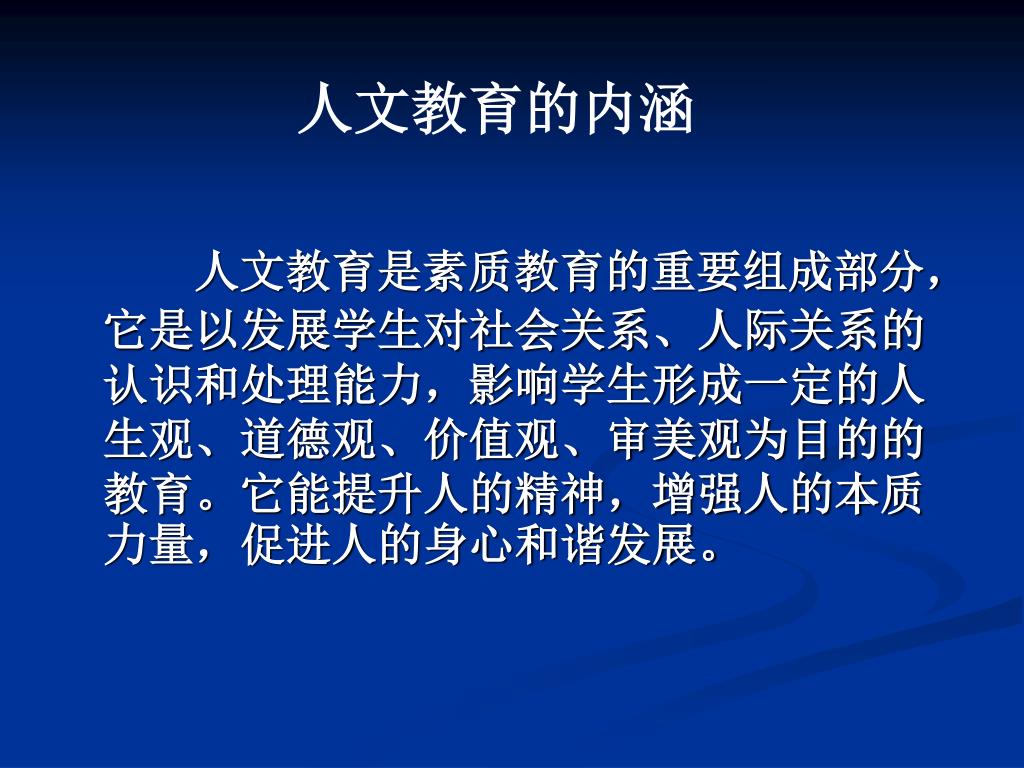 人文教育的内涵

人文教育是素质教育的重要组成部分，它是以发展学生对社会关系、人际关系的认识和处理能力，影响学生形成一定的人生观、道德观、价值观、审美观为目的的教育。它能提升人的精神，增强人的本质力量，促进人的身心和谐发展。